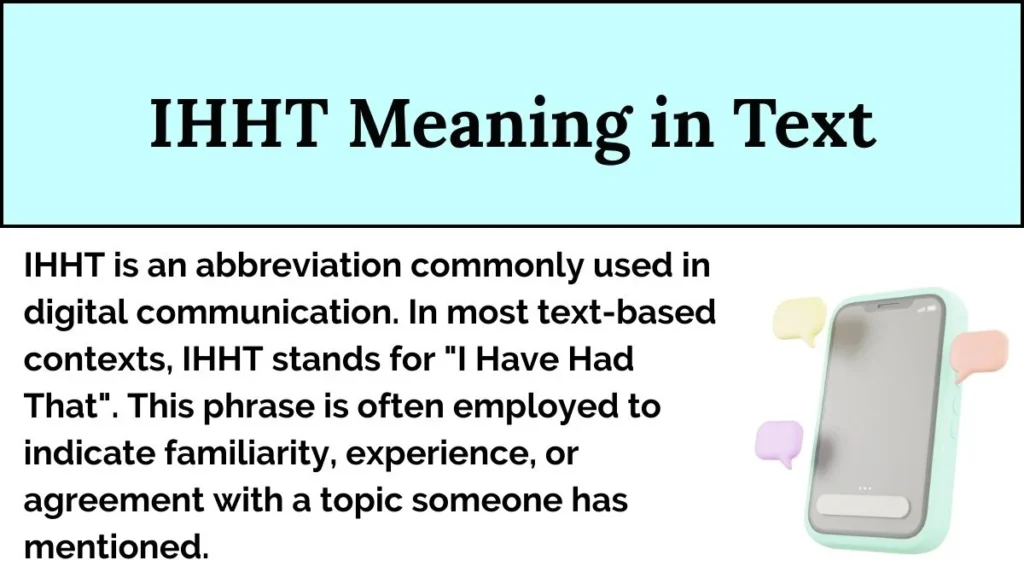 IHHT Meaning in Text

IHHT is an abbreviation commonly used in digital communication. In most text-based contexts, IHHT stands for "I Have Had That". This phrase is often employed to indicate familiarity, experience, or agreement with a topic someone has mentioned.